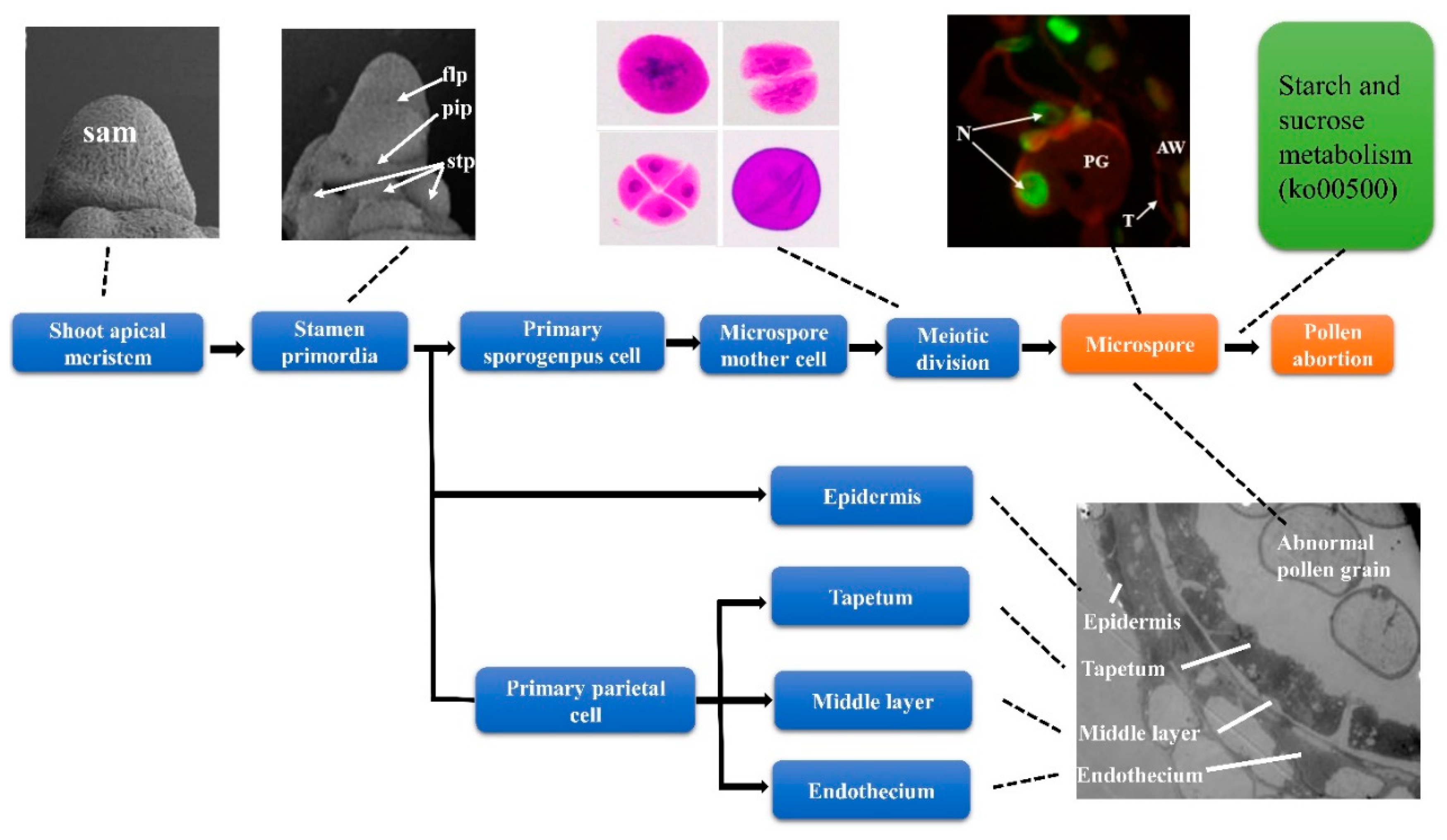 sam

flp
pip
stp

N
PG
AW
T

Starch and sucrose metabolism (ko00500)

Shoot apical meristem

Stamen primordia

Primary sporogenpus cell

Microspore mother cell

Meiotic division

Microspore

Pollen abortion

Epidermis

Tapetum

Primary parietal cell

Middle layer

Endothecium

Abnormal pollen grain
Epidermis
Tapetum
Middle layer
Endothecium